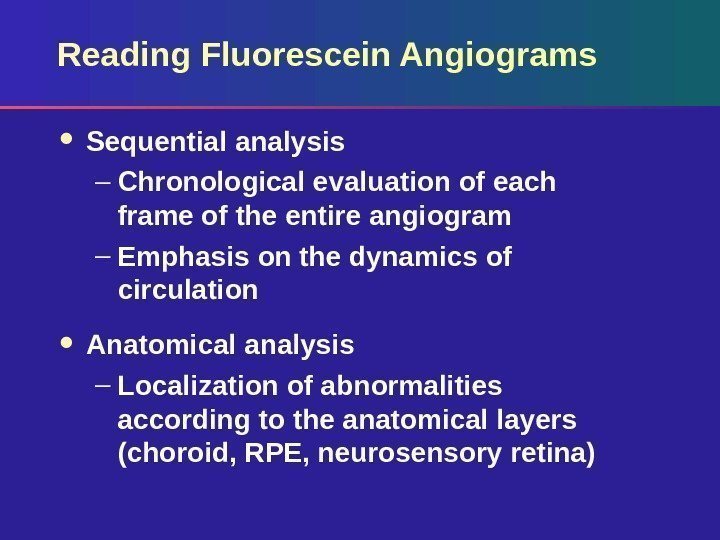 Reading Fluorescein Angiograms

• Sequential analysis
– Chronological evaluation of each frame of the entire angiogram
– Emphasis on the dynamics of circulation

• Anatomical analysis
– Localization of abnormalities according to the anatomical layers (choroid, RPE, neurosensory retina)